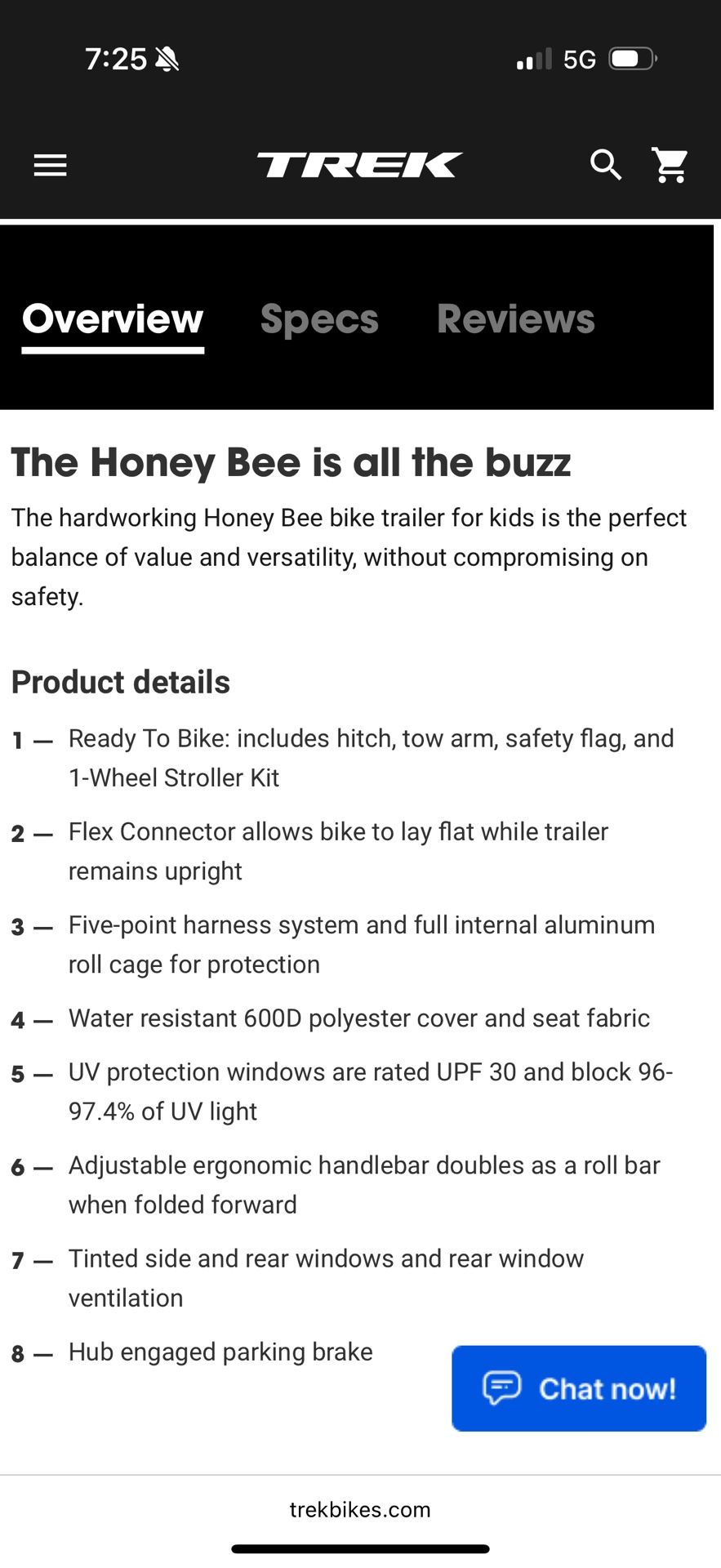 7:25 5G

TREK

Overview Specs Reviews

The Honey Bee is all the buzz

The hardworking Honey Bee bike trailer for kids is the perfect balance of value and versatility, without compromising on safety.

Product details

1 — Ready To Bike: includes hitch, tow arm, safety flag, and 1-Wheel Stroller Kit

2 — Flex Connector allows bike to lay flat while trailer remains upright

3 — Five-point harness system and full internal aluminum roll cage for protection

4 — Water resistant 600D polyester cover and seat fabric

5 — UV protection windows are rated UPF 30 and block 96-97.4% of UV light

6 — Adjustable ergonomic handlebar doubles as a roll bar when folded forward

7 — Tinted side and rear windows and rear window ventilation

8 — Hub engaged parking brake

Chat now!

trekbikes.com